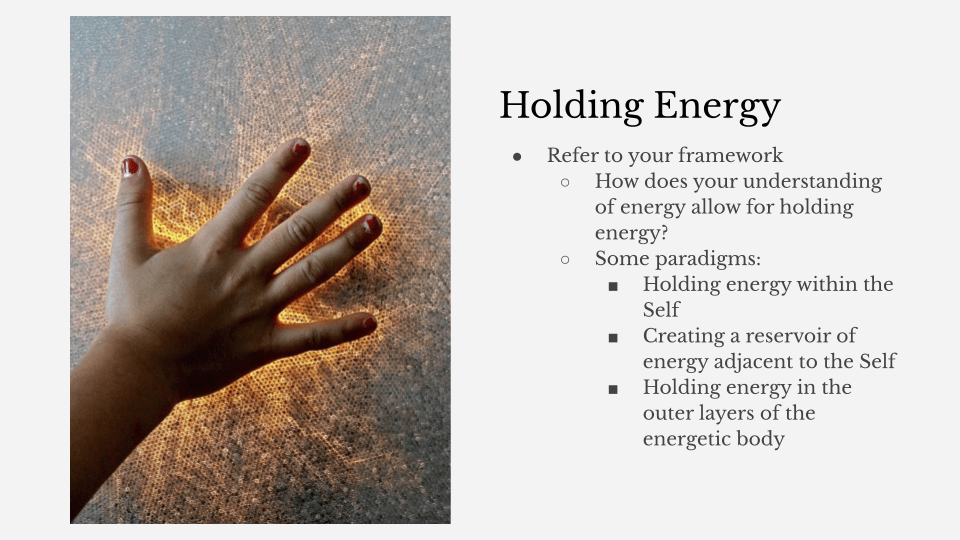 Holding Energy

● Refer to your framework
  ○ How does your understanding of energy allow for holding energy?
  ○ Some paradigms:
    ■ Holding energy within the Self
    ■ Creating a reservoir of energy adjacent to the Self
    ■ Holding energy in the outer layers of the energetic body